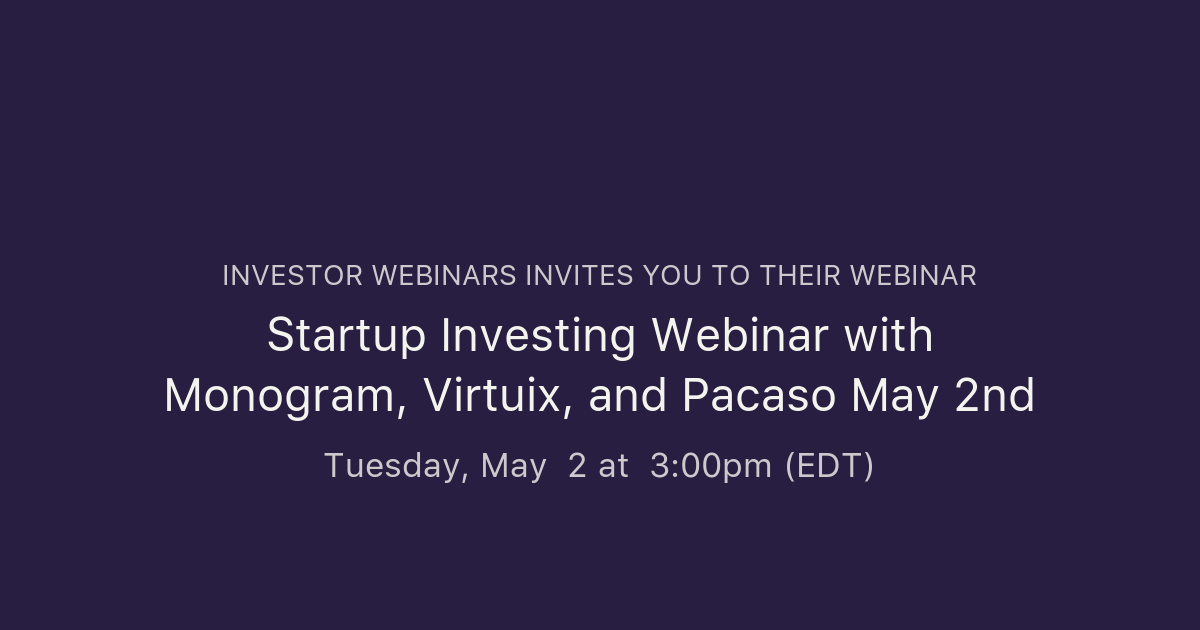 INVESTOR WEBINARS INVITES YOU TO THEIR WEBINAR

Startup Investing Webinar with Monogram, Virtuix, and Pacaso May 2nd

Tuesday, May 2 at 3:00pm (EDT)